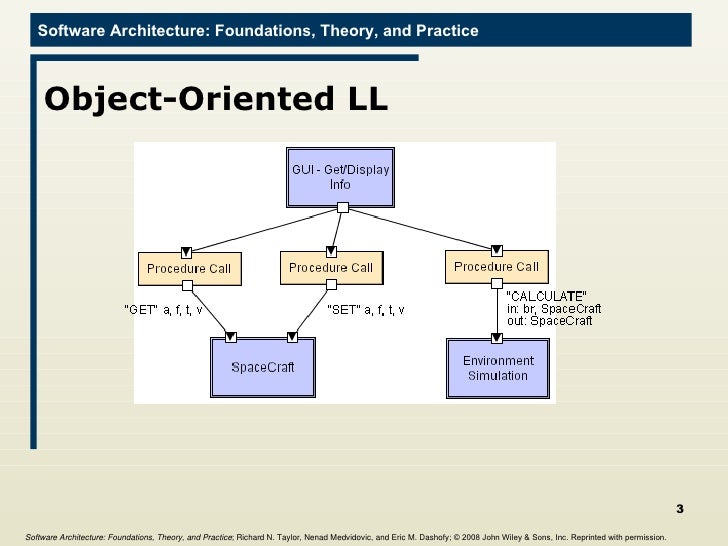 Software Architecture: Foundations, Theory, and Practice

Object-Oriented LL

GUI - Get/Display Info

Procedure Call

Procedure Call

Procedure Call

"GET" a, f, t, v

"SET" a, f, t, v

"CALCULATE"
in: br, SpaceCraft
out: SpaceCraft

SpaceCraft

Environment Simulation

3

Software Architecture: Foundations, Theory, and Practice; Richard N. Taylor, Nenad Medvidovic, and Eric M. Dashofy; © 2008 John Wiley & Sons, Inc. Reprinted with permission.